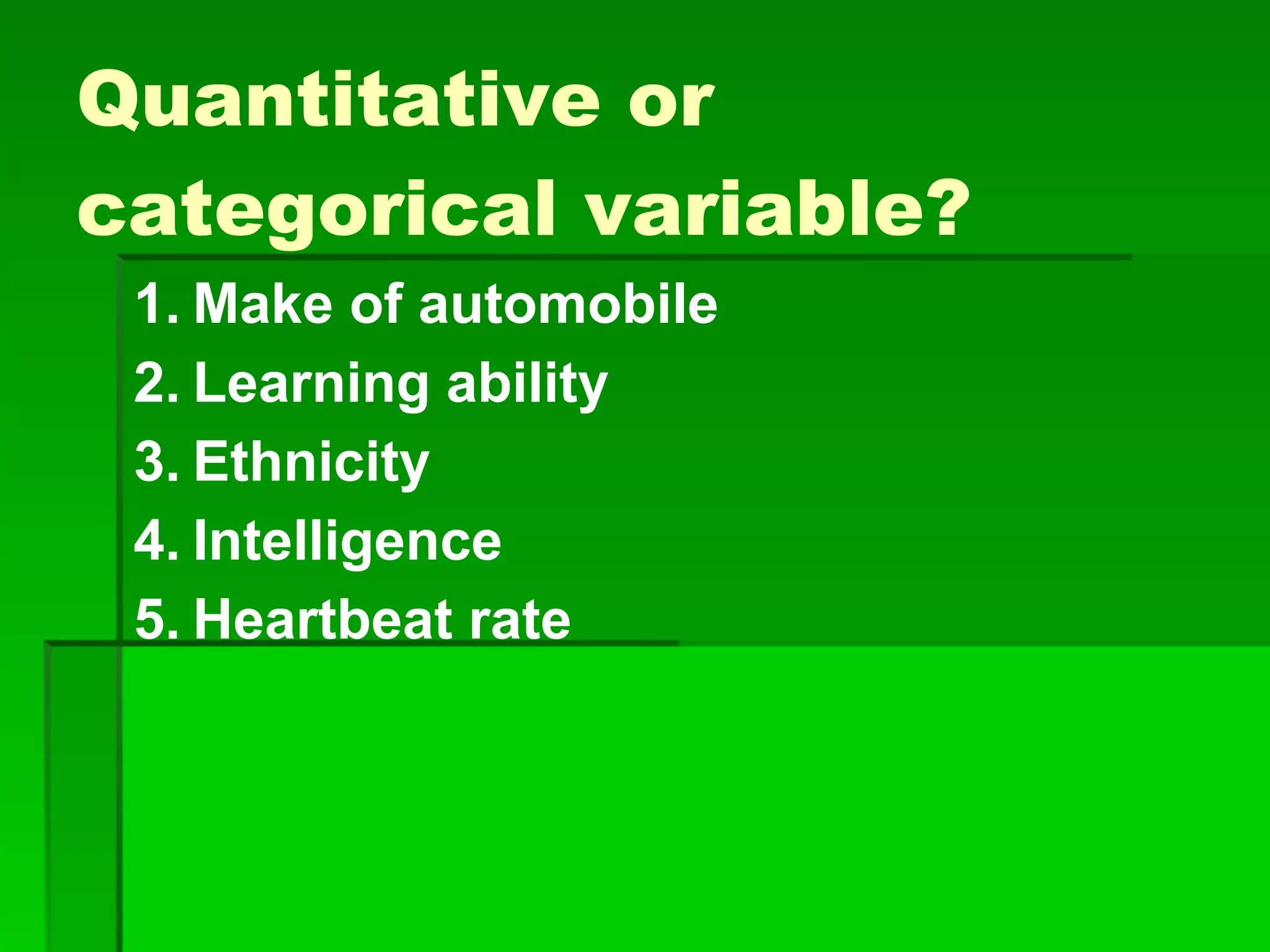 Quantitative or categorical variable?

1. Make of automobile
2. Learning ability
3. Ethnicity
4. Intelligence
5. Heartbeat rate